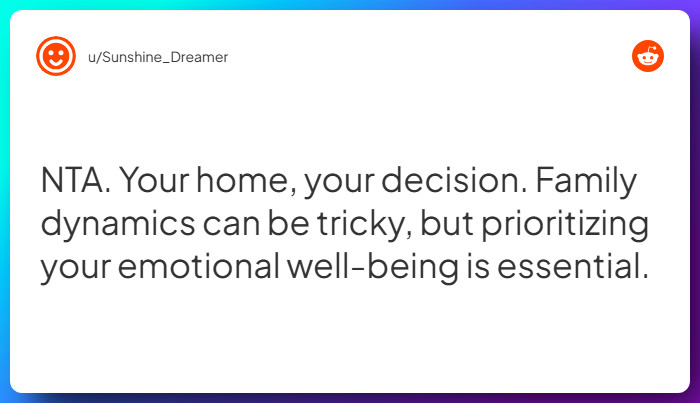 u/Sunshine_Dreamer

NTA. Your home, your decision. Family dynamics can be tricky, but prioritizing your emotional well-being is essential.